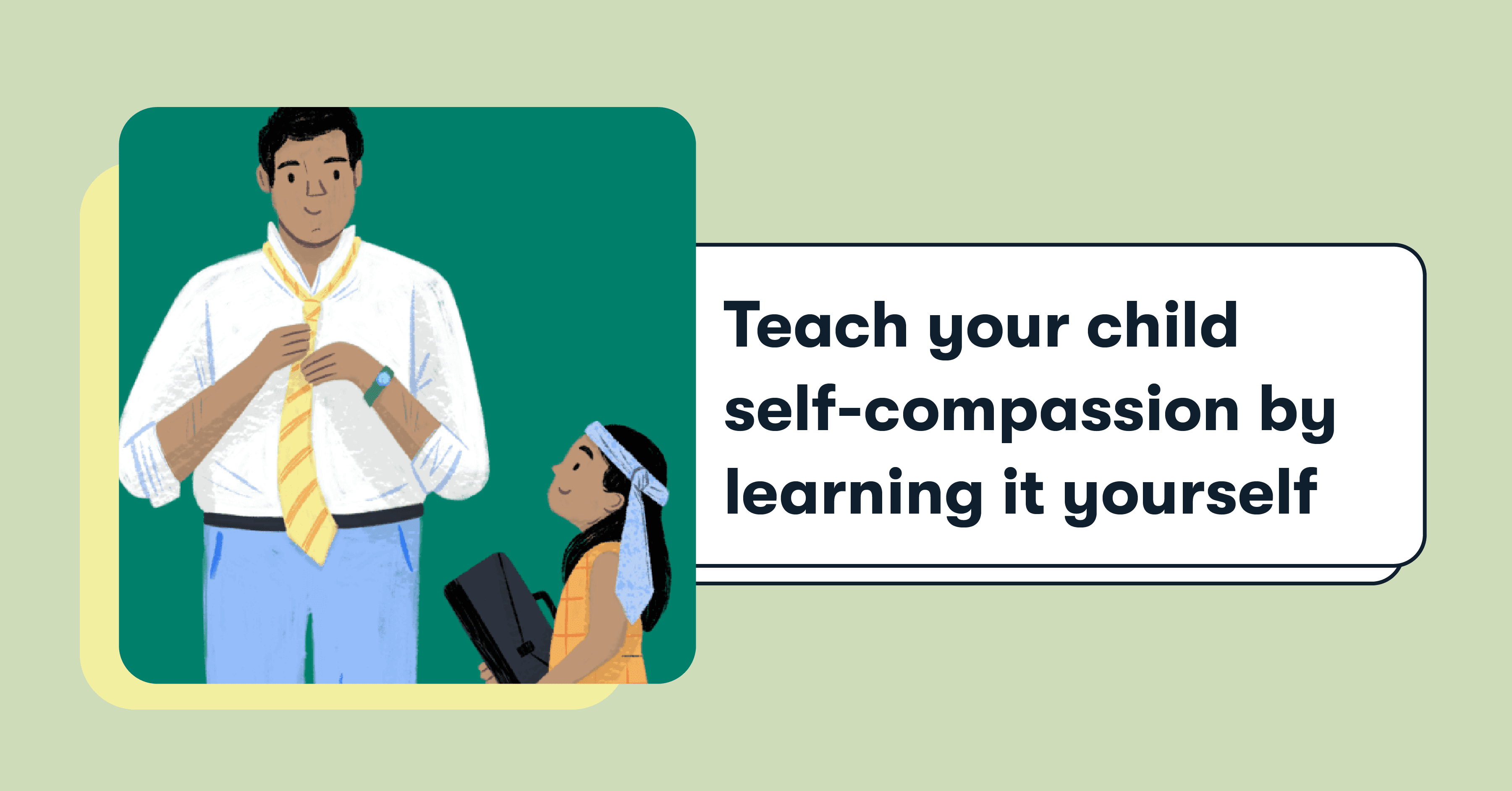 Teach your child self-compassion by learning it yourself